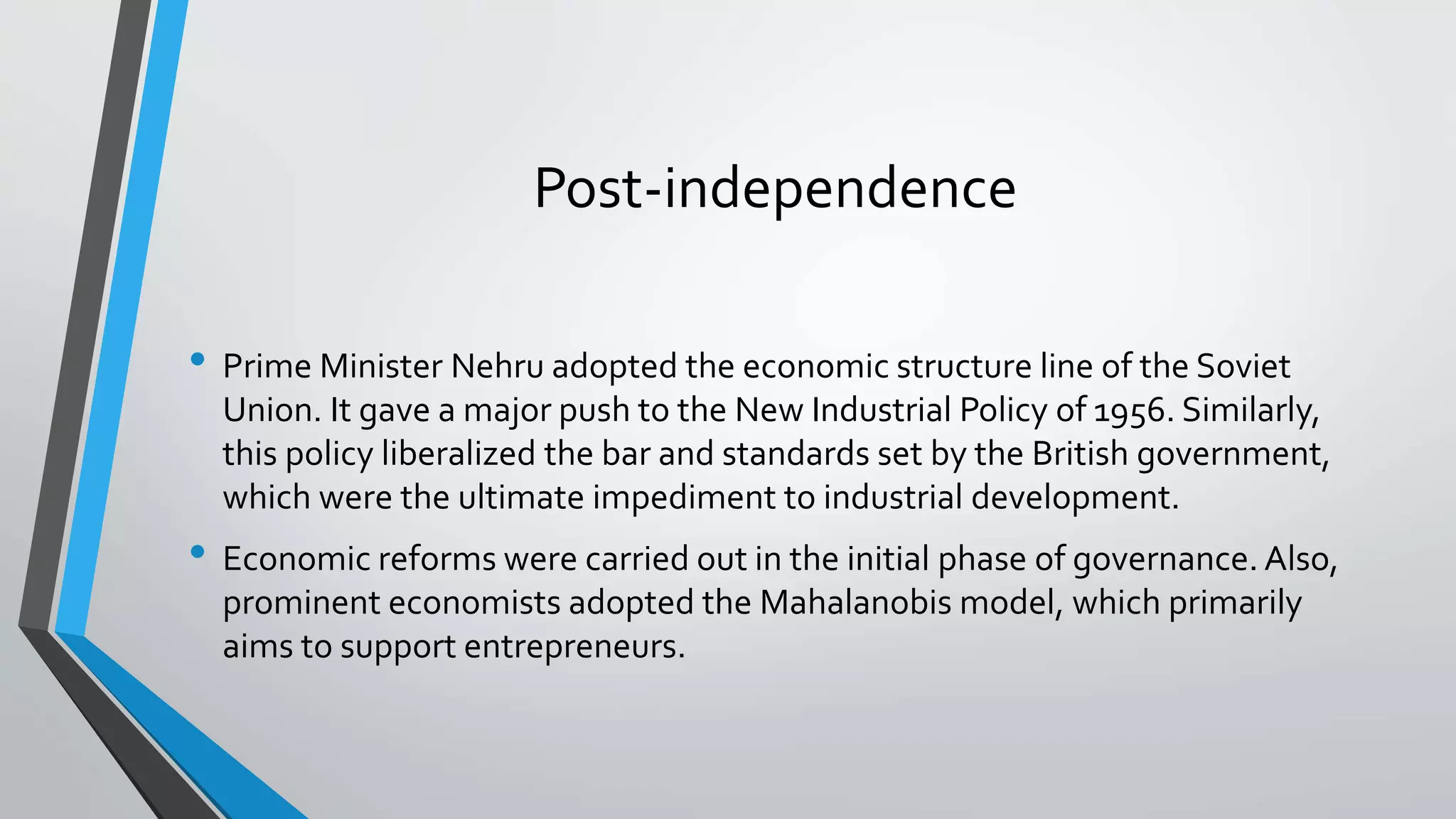 Post-independence

• Prime Minister Nehru adopted the economic structure line of the Soviet Union. It gave a major push to the New Industrial Policy of 1956. Similarly, this policy liberalized the bar and standards set by the British government, which were the ultimate impediment to industrial development.

• Economic reforms were carried out in the initial phase of governance. Also, prominent economists adopted the Mahalanobis model, which primarily aims to support entrepreneurs.